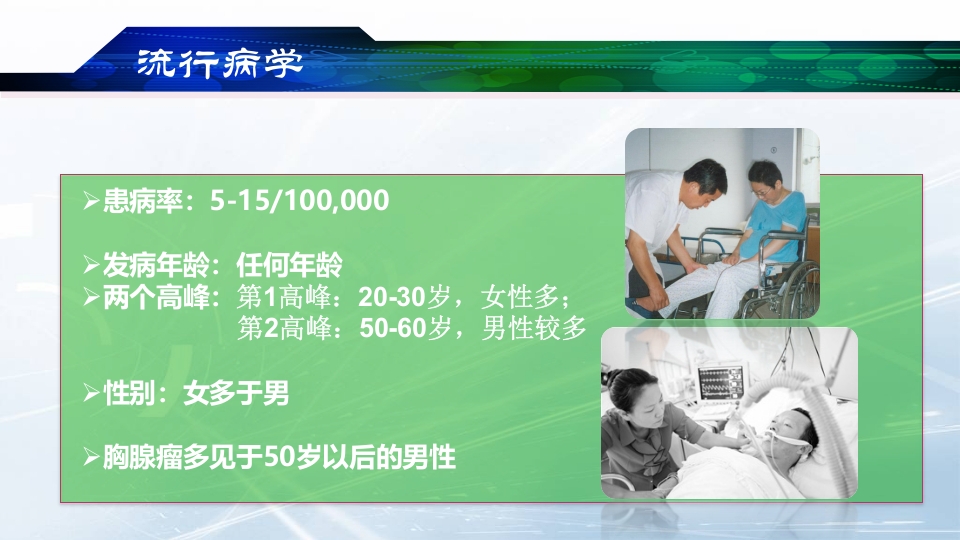 流行病学

➢患病率：5-15/100,000

➢发病年龄：任何年龄
➢两个高峰：第1高峰：20-30岁，女性多；
第2高峰：50-60岁，男性较多

➢性别：女多于男

➢胸腺瘤多见于50岁以后的男性